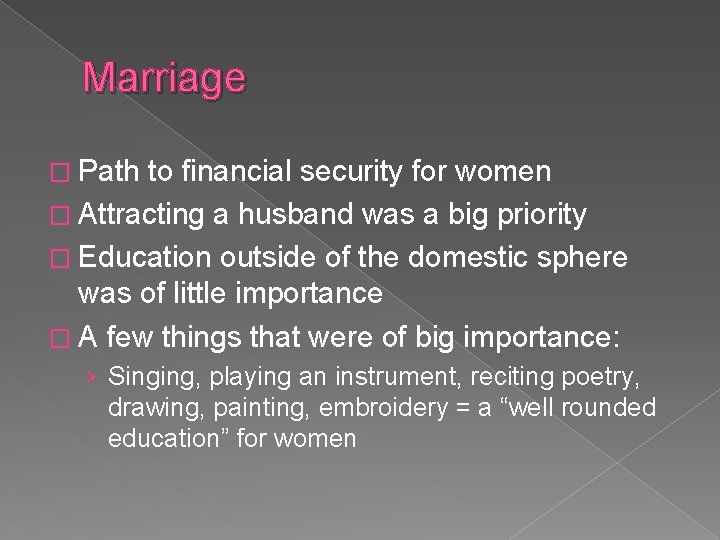 Marriage

□ Path to financial security for women
□ Attracting a husband was a big priority
□ Education outside of the domestic sphere was of little importance
□ A few things that were of big importance:
› Singing, playing an instrument, reciting poetry, drawing, painting, embroidery = a “well rounded education” for women